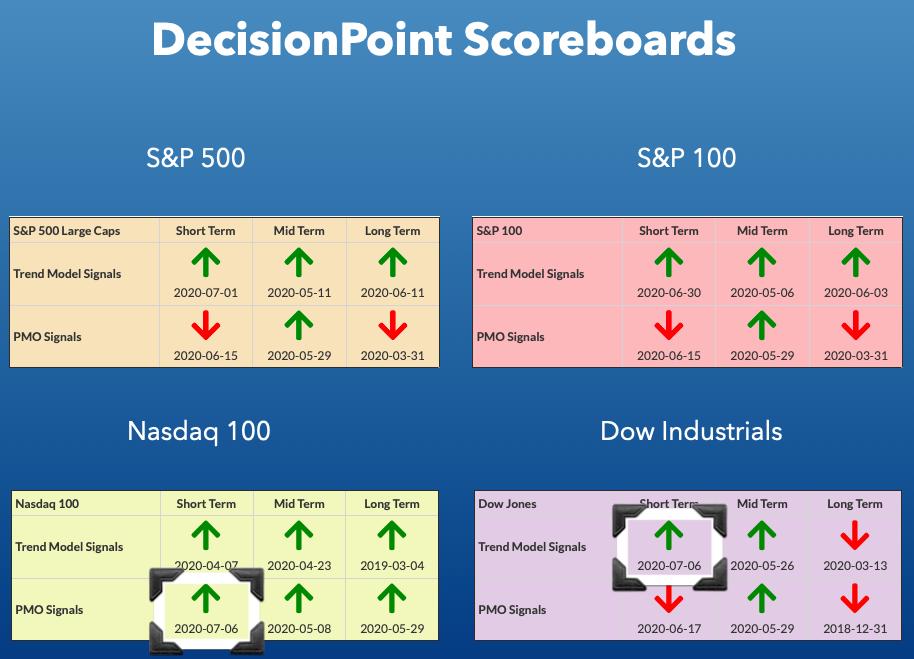 DecisionPoint Scoreboards

S&P 500

| S&P 500 Large Caps | Short Term | Mid Term | Long Term |
|---|---|---|---|
| Trend Model Signals | 2020-07-01 | 2020-05-11 | 2020-06-11 |
| PMO Signals | 2020-06-15 | 2020-05-29 | 2020-03-31 |

S&P 100

| S&P 100 | Short Term | Mid Term | Long Term |
|---|---|---|---|
| Trend Model Signals | 2020-06-30 | 2020-05-06 | 2020-06-03 |
| PMO Signals | 2020-06-15 | 2020-05-29 | 2020-03-31 |

Nasdaq 100

| Nasdaq 100 | Short Term | Mid Term | Long Term |
|---|---|---|---|
| Trend Model Signals | 2020-04-07 | 2020-04-23 | 2019-03-04 |
| PMO Signals | 2020-07-06 | 2020-05-08 | 2020-05-29 |

Dow Industrials

| Dow Jones | Short Term | Mid Term | Long Term |
|---|---|---|---|
| Trend Model Signals | 2020-07-06 | 2020-05-26 | 2020-03-13 |
| PMO Signals | 2020-06-17 | 2020-05-29 | 2018-12-31 |